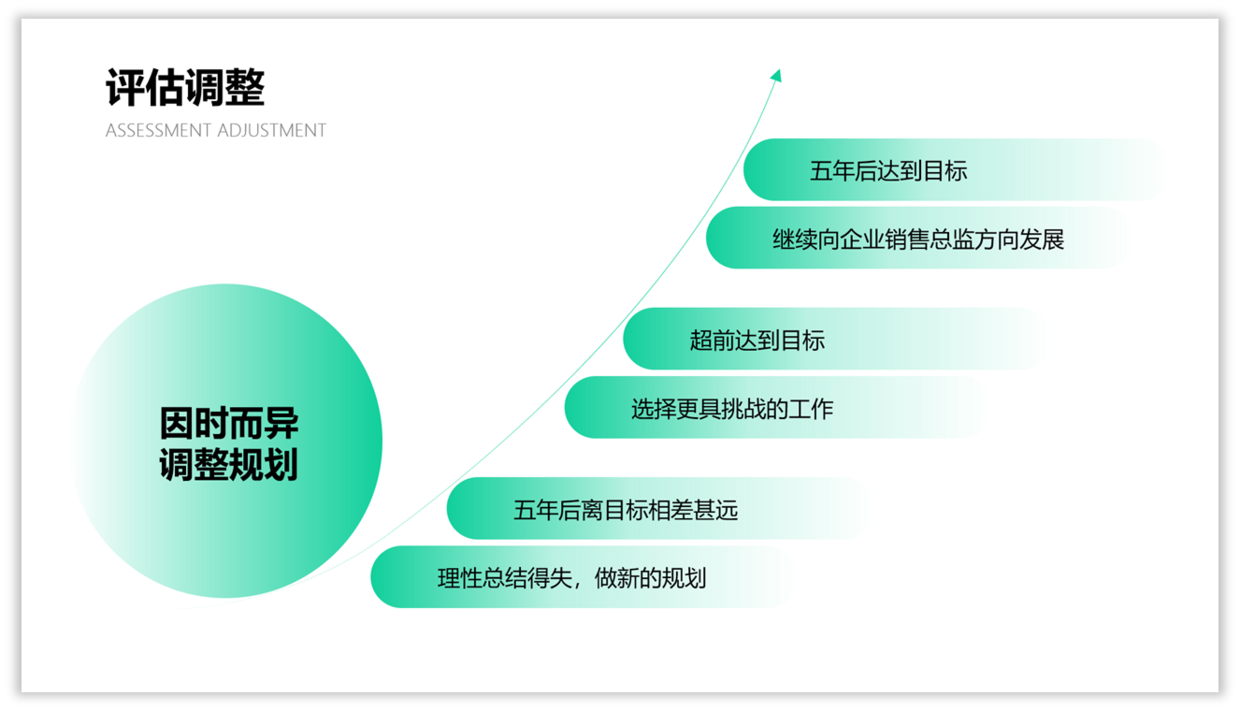 评估调整

ASSESSMENT ADJUSTMENT

因时而异
调整规划

五年后达到目标

继续向企业销售总监方向发展

超前达到目标

选择更具挑战的工作

五年后离目标相差甚远

理性总结得失，做新的规划